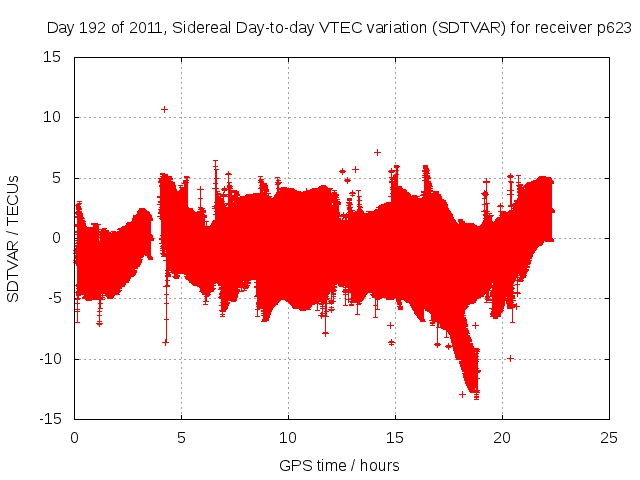 Day 192 of 2011, Sidereal Day-to-day VTEC variation (SDTVAR) for receiver p623

SDTVAR / TECUs

15
10
5
0
-5
-10
-15

0
5
10
15
20
25

GPS time / hours